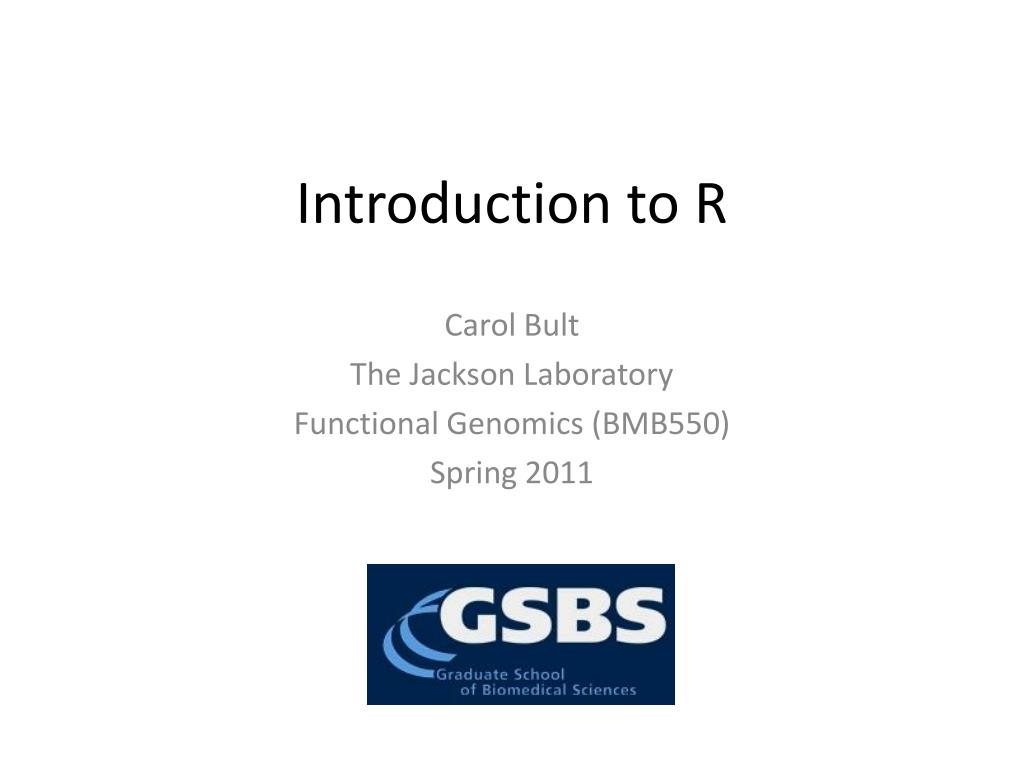 Introduction to R

Carol Bult
The Jackson Laboratory
Functional Genomics (BMB550)
Spring 2011

GSBS
Graduate School
of Biomedical Sciences